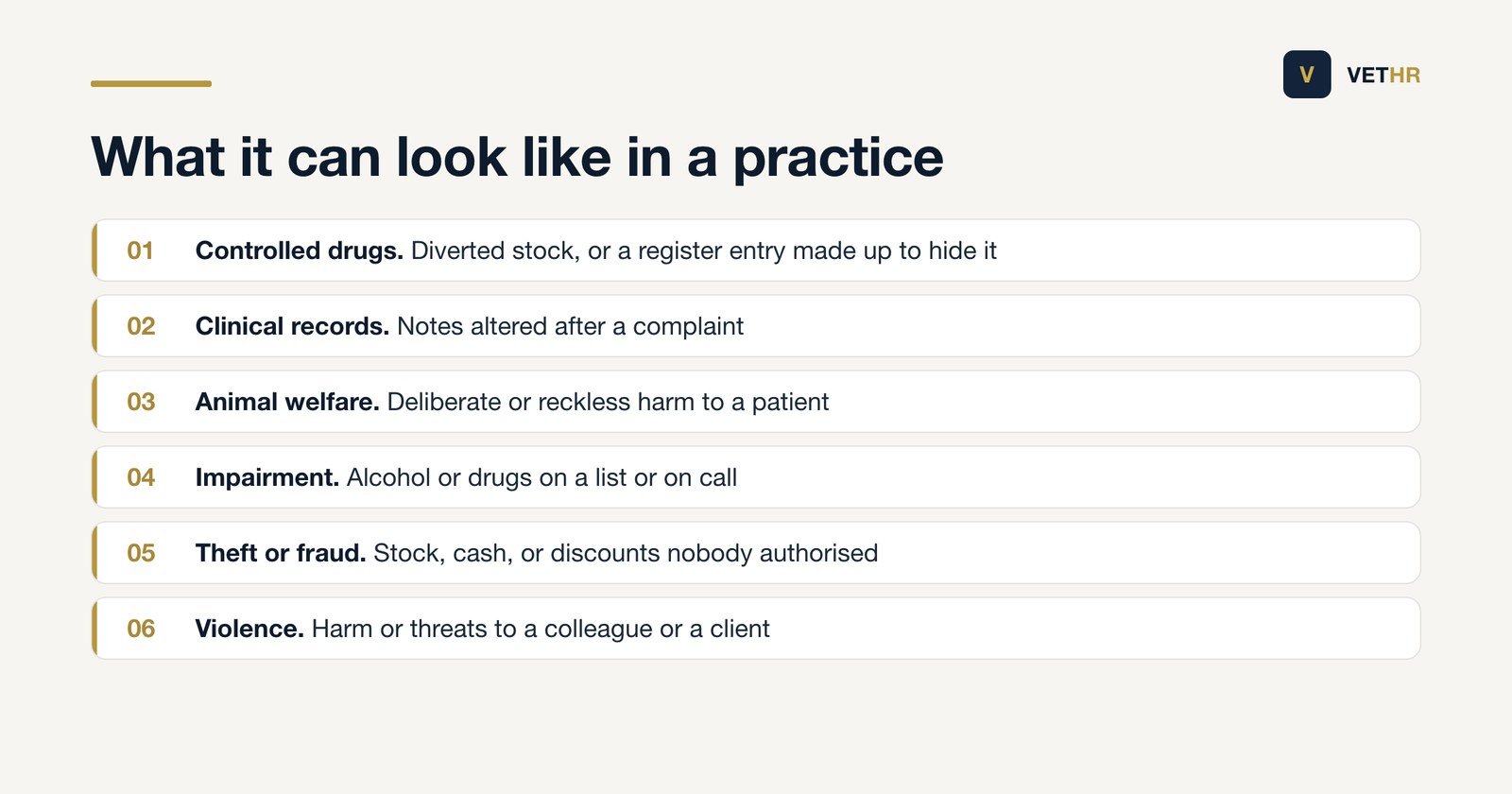 V VETHR

What it can look like in a practice

01 Controlled drugs. Diverted stock, or a register entry made up to hide it

02 Clinical records. Notes altered after a complaint

03 Animal welfare. Deliberate or reckless harm to a patient

04 Impairment. Alcohol or drugs on a list or on call

05 Theft or fraud. Stock, cash, or discounts nobody authorised

06 Violence. Harm or threats to a colleague or a client